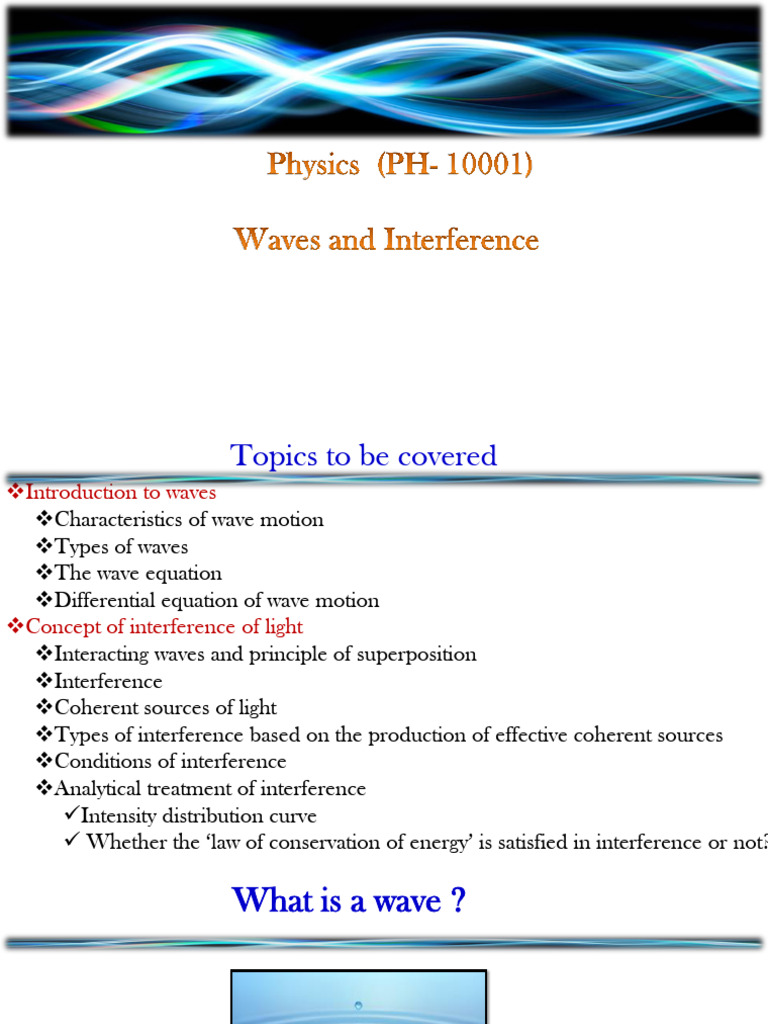 Physics (PH- 10001)

Waves and Interference

Topics to be covered

❖Introduction to waves
❖Characteristics of wave motion
❖Types of waves
❖The wave equation
❖Differential equation of wave motion
❖Concept of interference of light
❖Interacting waves and principle of superposition
❖Interference
❖Coherent sources of light
❖Types of interference based on the production of effective coherent sources
❖Conditions of interference
❖Analytical treatment of interference
✓Intensity distribution curve
✓ Whether the 'law of conservation of energy' is satisfied in interference or not?

What is a wave ?